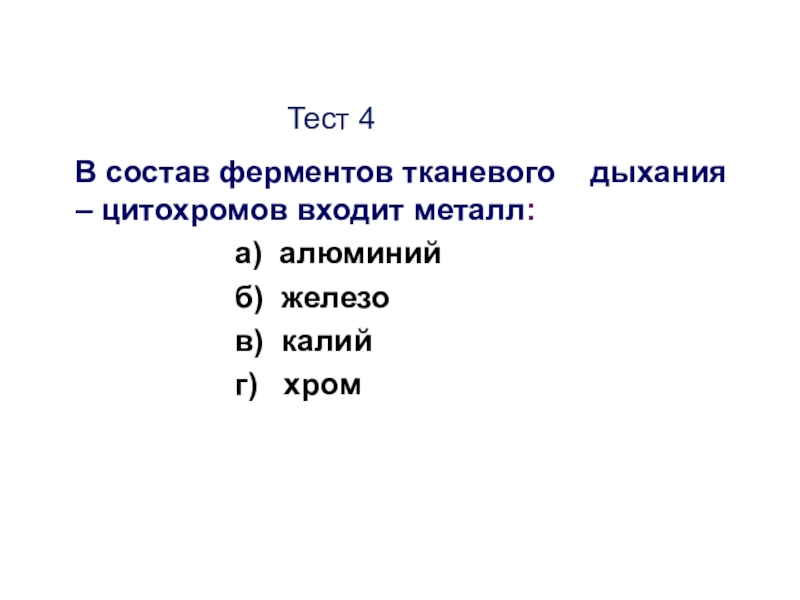 Тест 4

В состав ферментов тканевого дыхания – цитохромов входит металл:

а) алюминий

б) железо

в) калий

г) хром